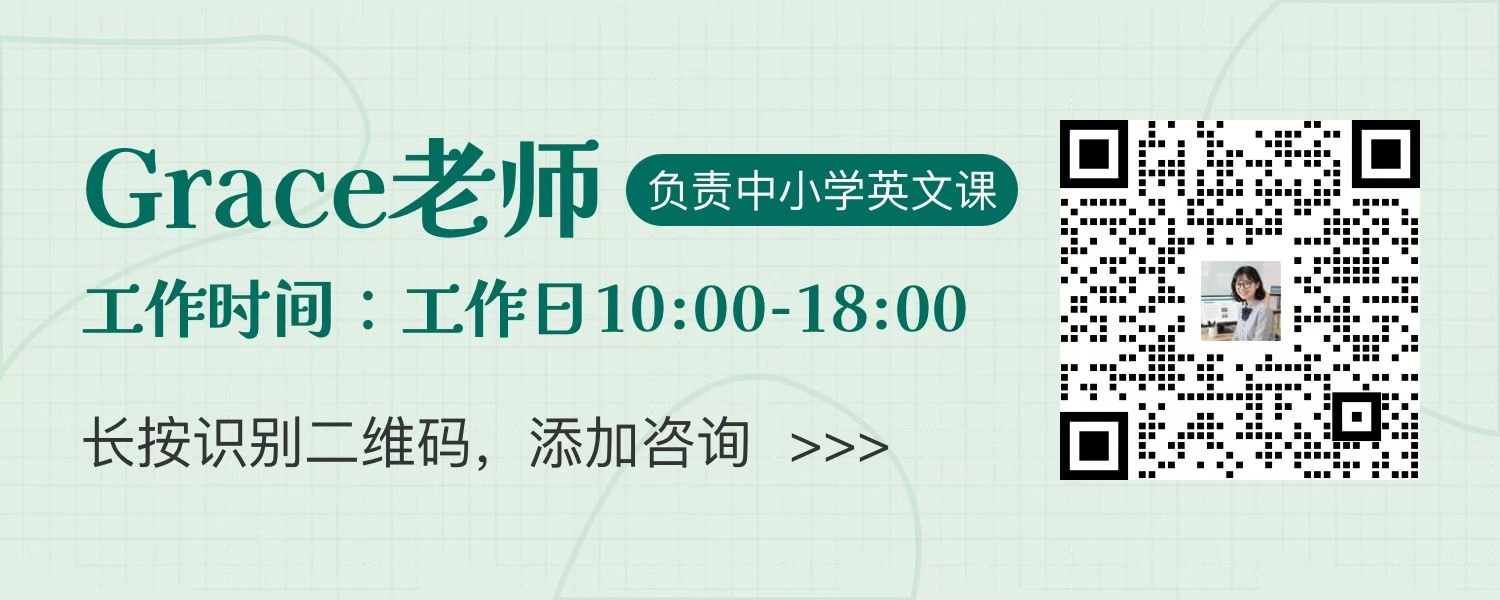 Grace老师 负责中小学英文课

工作时间：工作日10:00-18:00

长按识别二维码，添加咨询 >>>